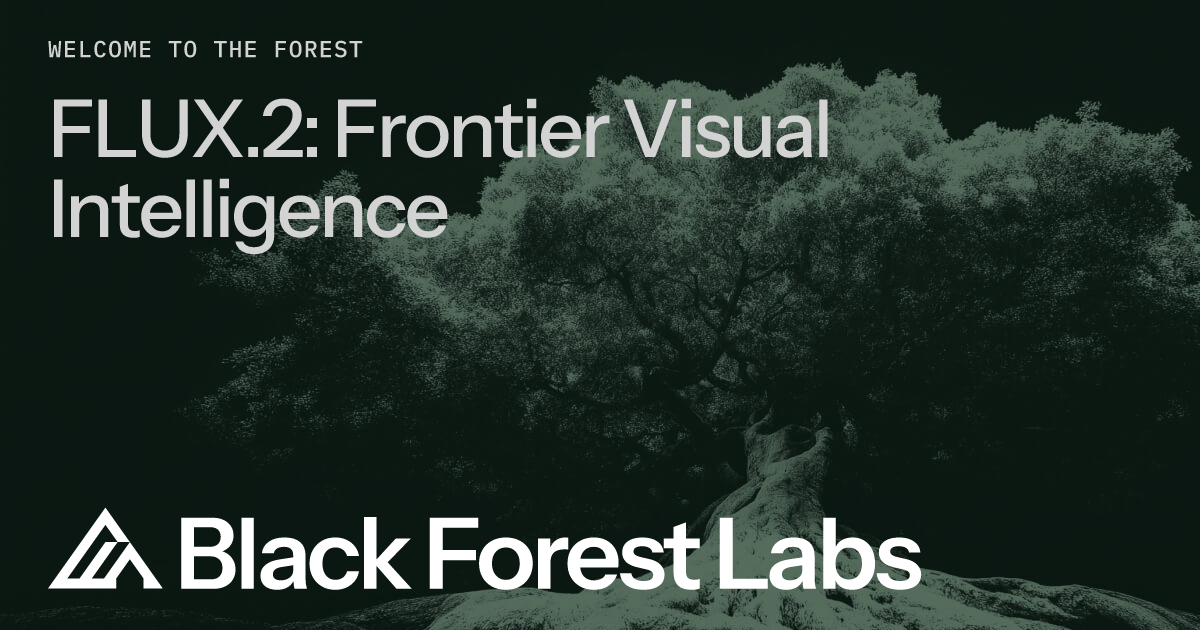 WELCOME TO THE FOREST

FLUX.2: Frontier Visual Intelligence

Black Forest Labs